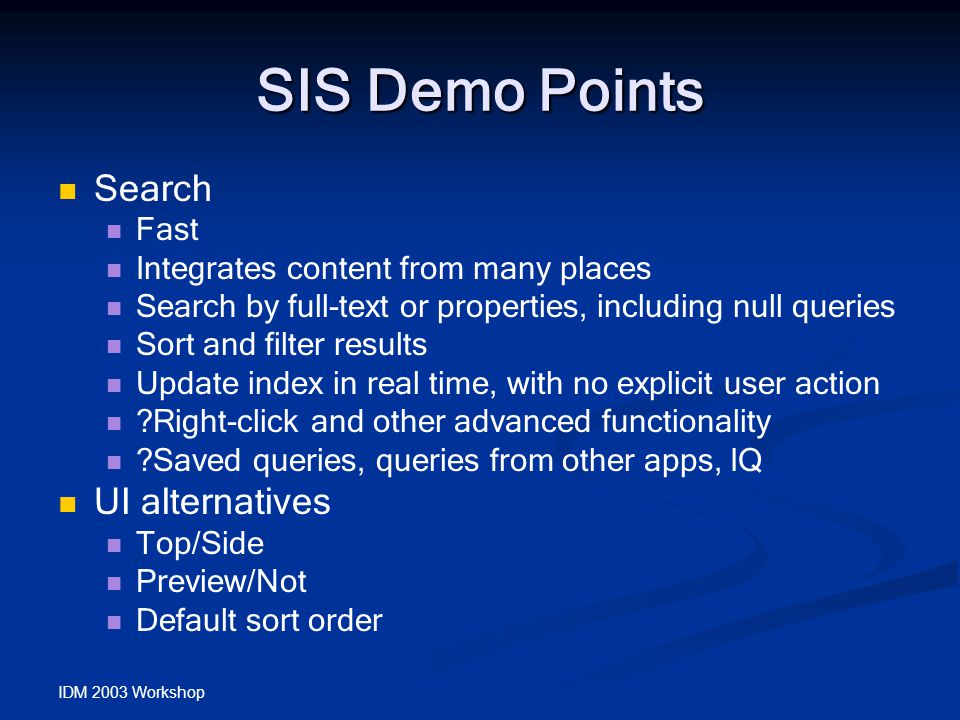 SIS Demo Points

- Search
  - Fast
  - Integrates content from many places
  - Search by full-text or properties, including null queries
  - Sort and filter results
  - Update index in real time, with no explicit user action
  - ?Right-click and other advanced functionality
  - ?Saved queries, queries from other apps, IQ
- UI alternatives
  - Top/Side
  - Preview/Not
  - Default sort order

IDM 2003 Workshop